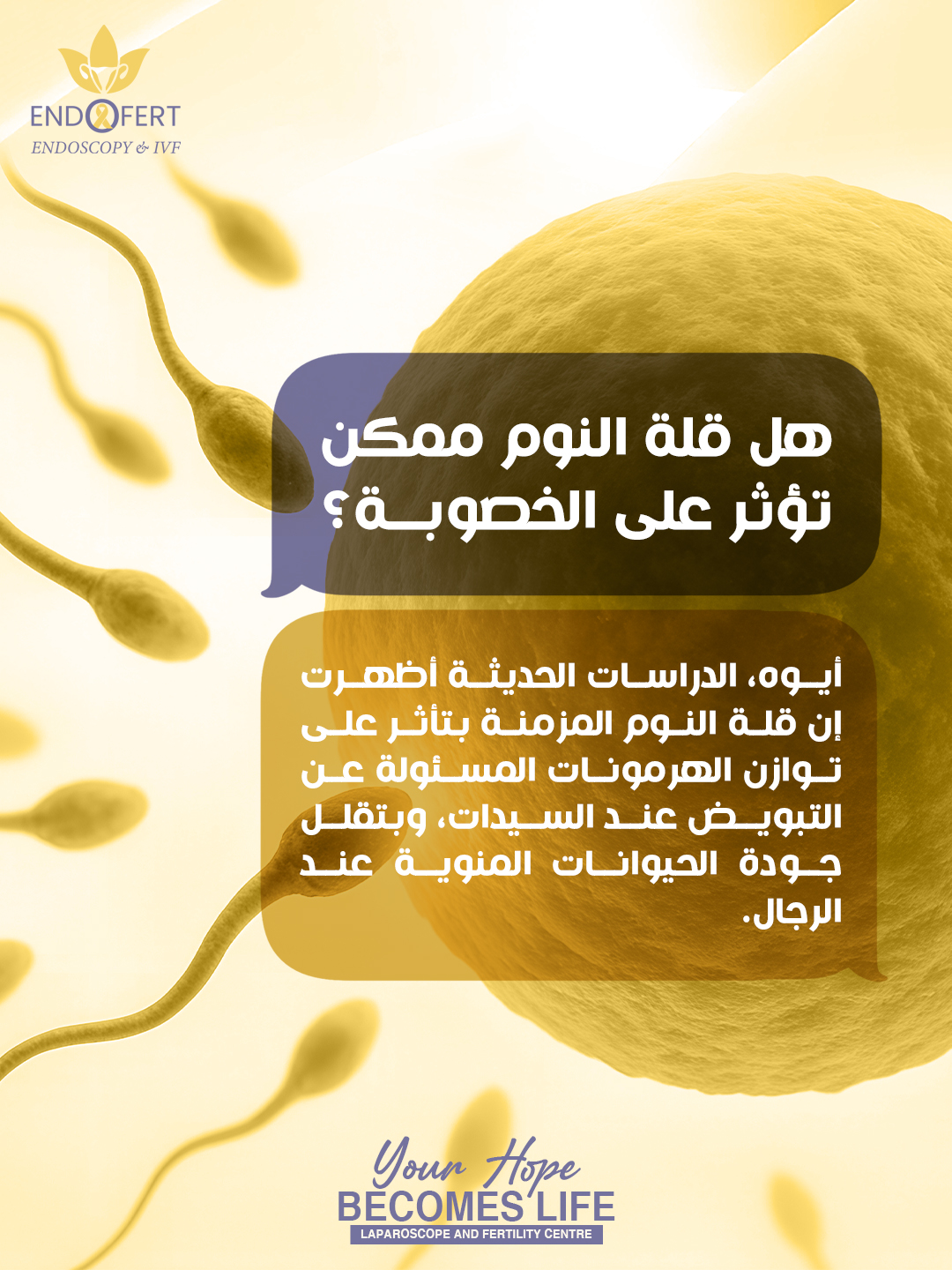 ENDOFERT
ENDOSCOPY & IVF

هل قلة النوم ممكن تؤثر على الخصوبة؟

أيوه، الدراسات الحديثة أظهرت إن قلة النوم المزمنة بتأثر على توازن الهرمونات المسئولة عن التبويض عند السيدات، وبتقلل جودة الحيوانات المنوية عند الرجال.

Your Hope
BECOMES LIFE
LAPAROSCOPE AND FERTILITY CENTRE